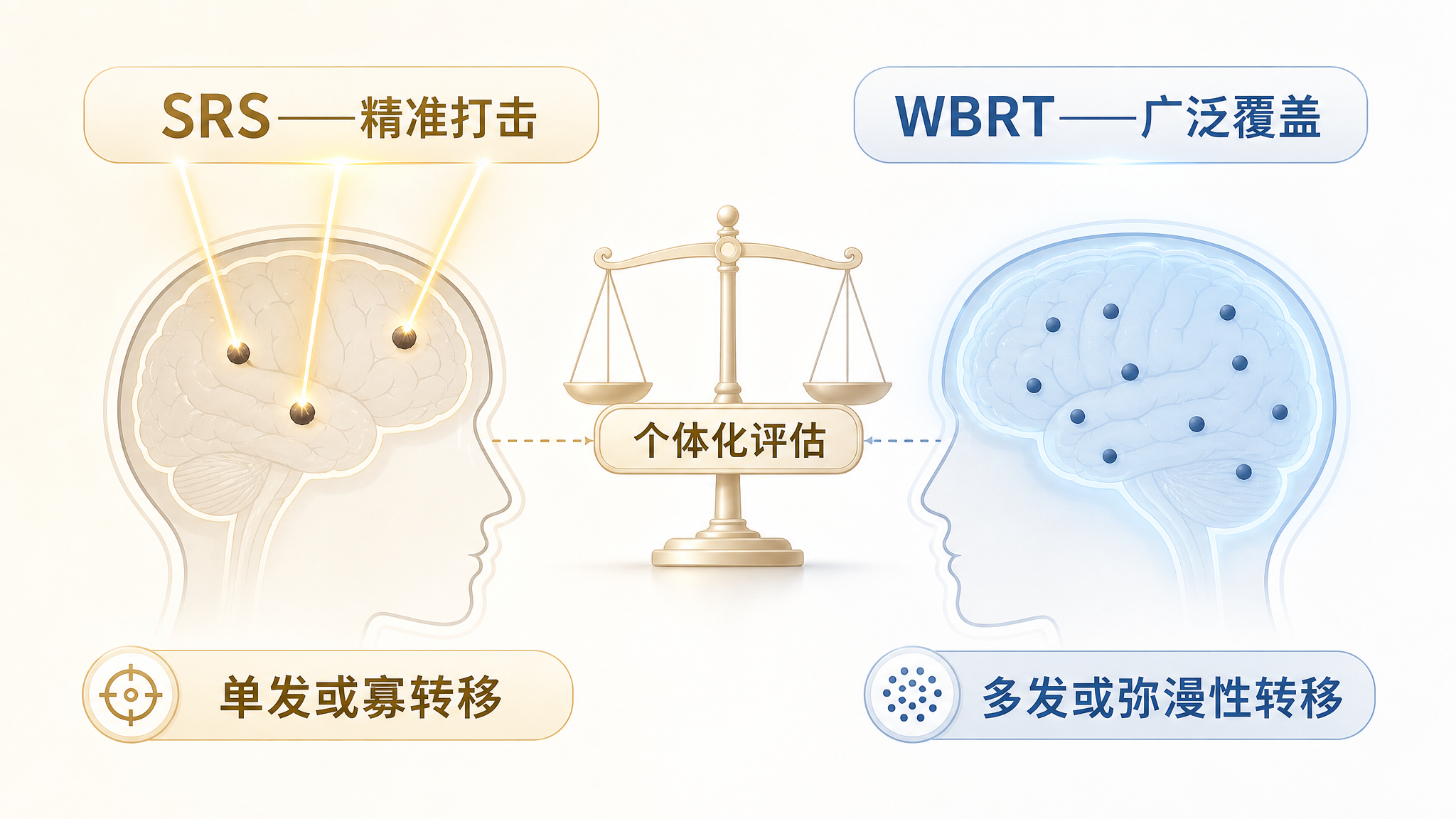 SRS——精准打击

WBRT——广泛覆盖

个体化评估

单发或寡转移

多发或弥漫性转移